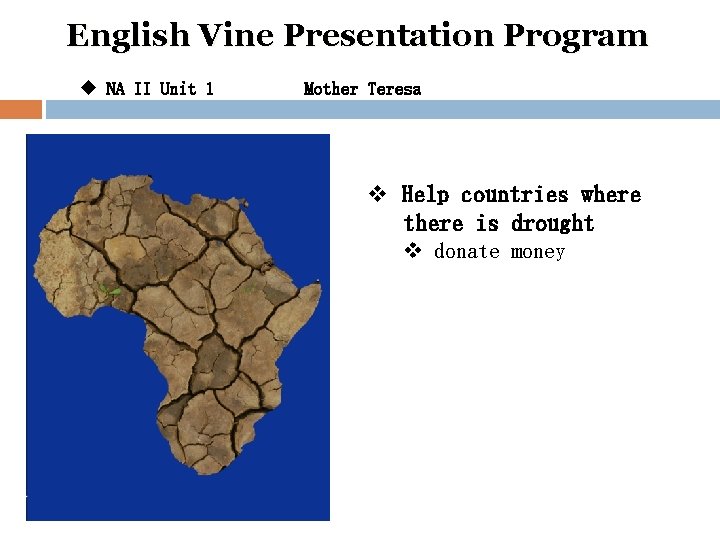 English Vine Presentation Program

◆ NA II Unit 1 Mother Teresa

❖ Help countries where there is drought

❖ donate money